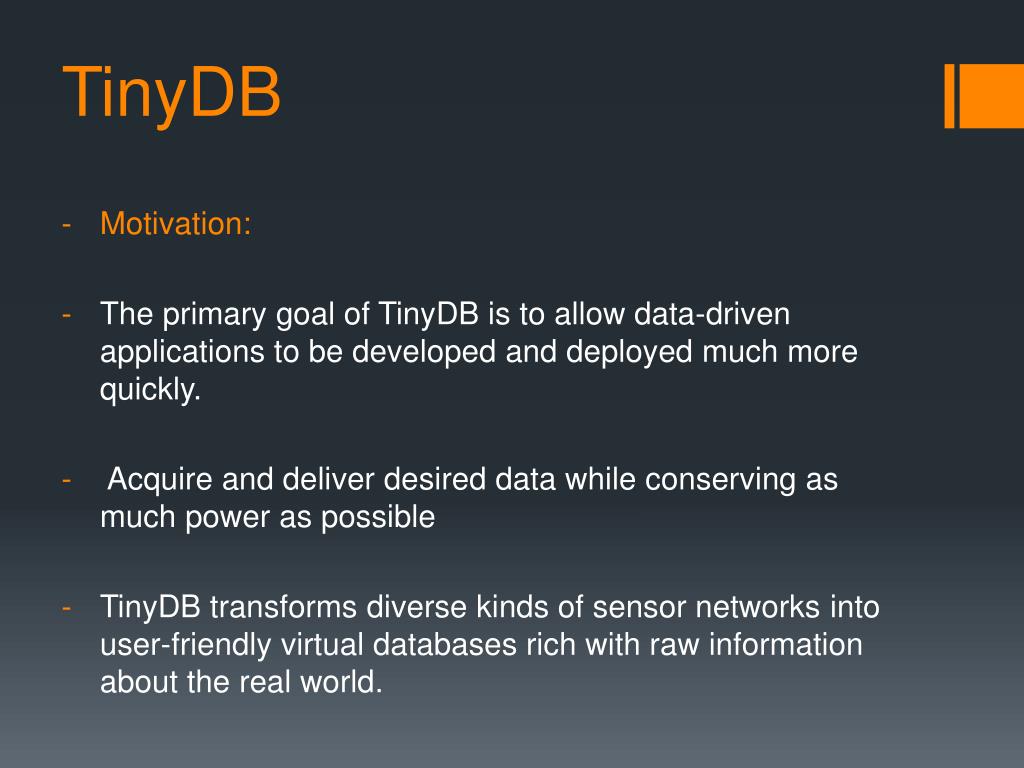 TinyDB

- Motivation:

- The primary goal of TinyDB is to allow data-driven applications to be developed and deployed much more quickly.

- Acquire and deliver desired data while conserving as much power as possible

- TinyDB transforms diverse kinds of sensor networks into user-friendly virtual databases rich with raw information about the real world.